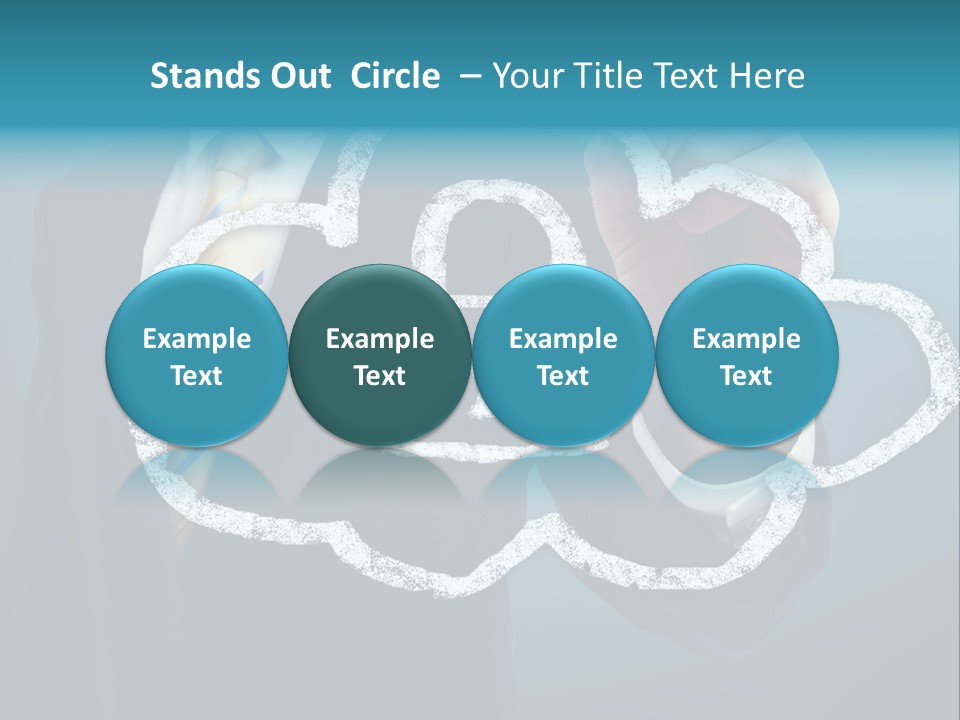 Stands Out Circle – Your Title Text Here

Example Text

Example Text

Example Text

Example Text